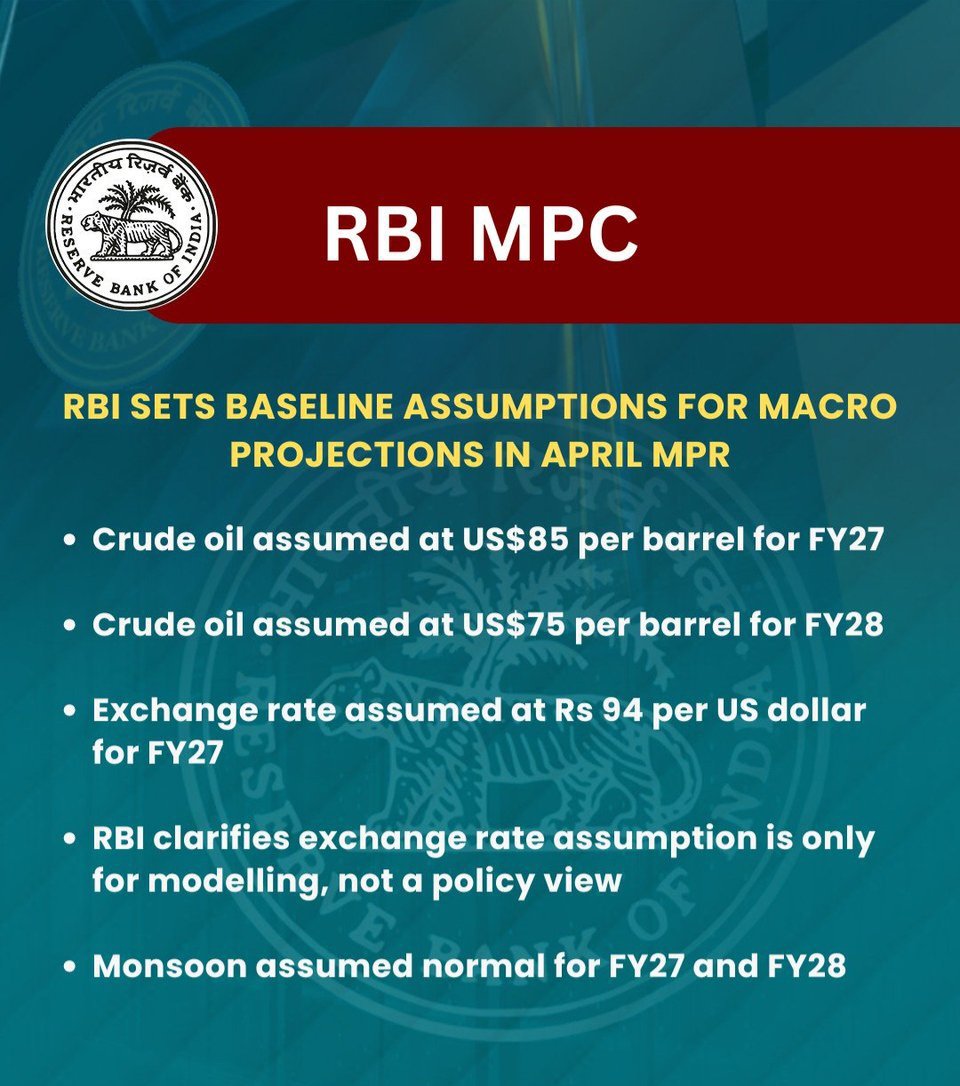 भारतीय रिज़र्व बैंक
RESERVE BANK OF INDIA

RBI MPC

RBI SETS BASELINE ASSUMPTIONS FOR MACRO PROJECTIONS IN APRIL MPR

• Crude oil assumed at US$85 per barrel for FY27

• Crude oil assumed at US$75 per barrel for FY28

• Exchange rate assumed at Rs 94 per US dollar for FY27

• RBI clarifies exchange rate assumption is only for modelling, not a policy view

• Monsoon assumed normal for FY27 and FY28